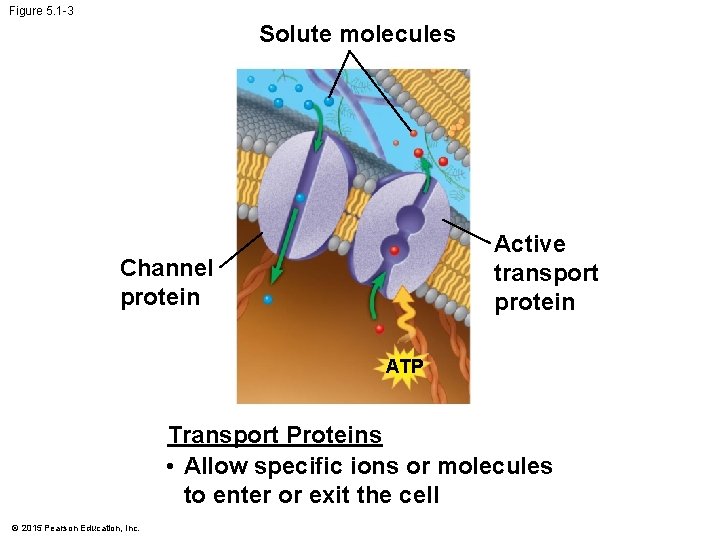 Figure 5.1-3

Solute molecules

Channel protein

Active transport protein

ATP

Transport Proteins

• Allow specific ions or molecules to enter or exit the cell

© 2015 Pearson Education, Inc.